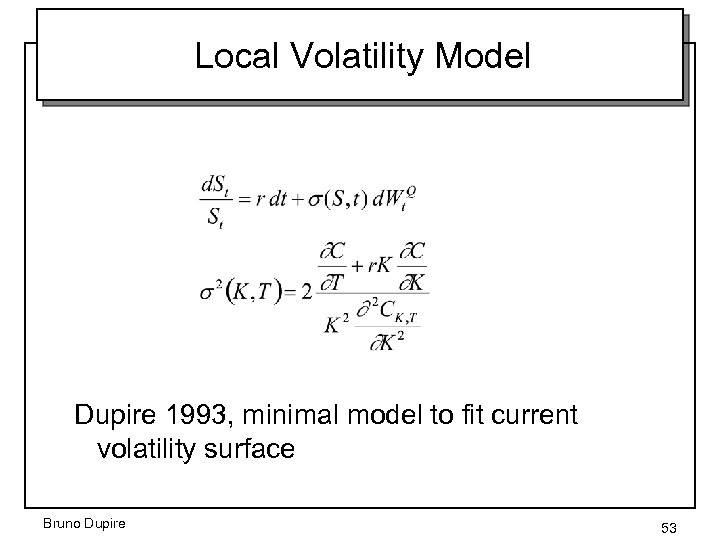 Local Volatility Model

$\frac{dS_t}{S_t} = r\,dt + \sigma(S,t)\,dW_t^Q$

$\sigma^2(K,T) = 2\frac{\frac{\partial C}{\partial T} + rK\frac{\partial C}{\partial K}}{K^2\frac{\partial^2 C_{K,T}}{\partial K^2}}$

Dupire 1993, minimal model to fit current volatility surface

Bruno Dupire

53